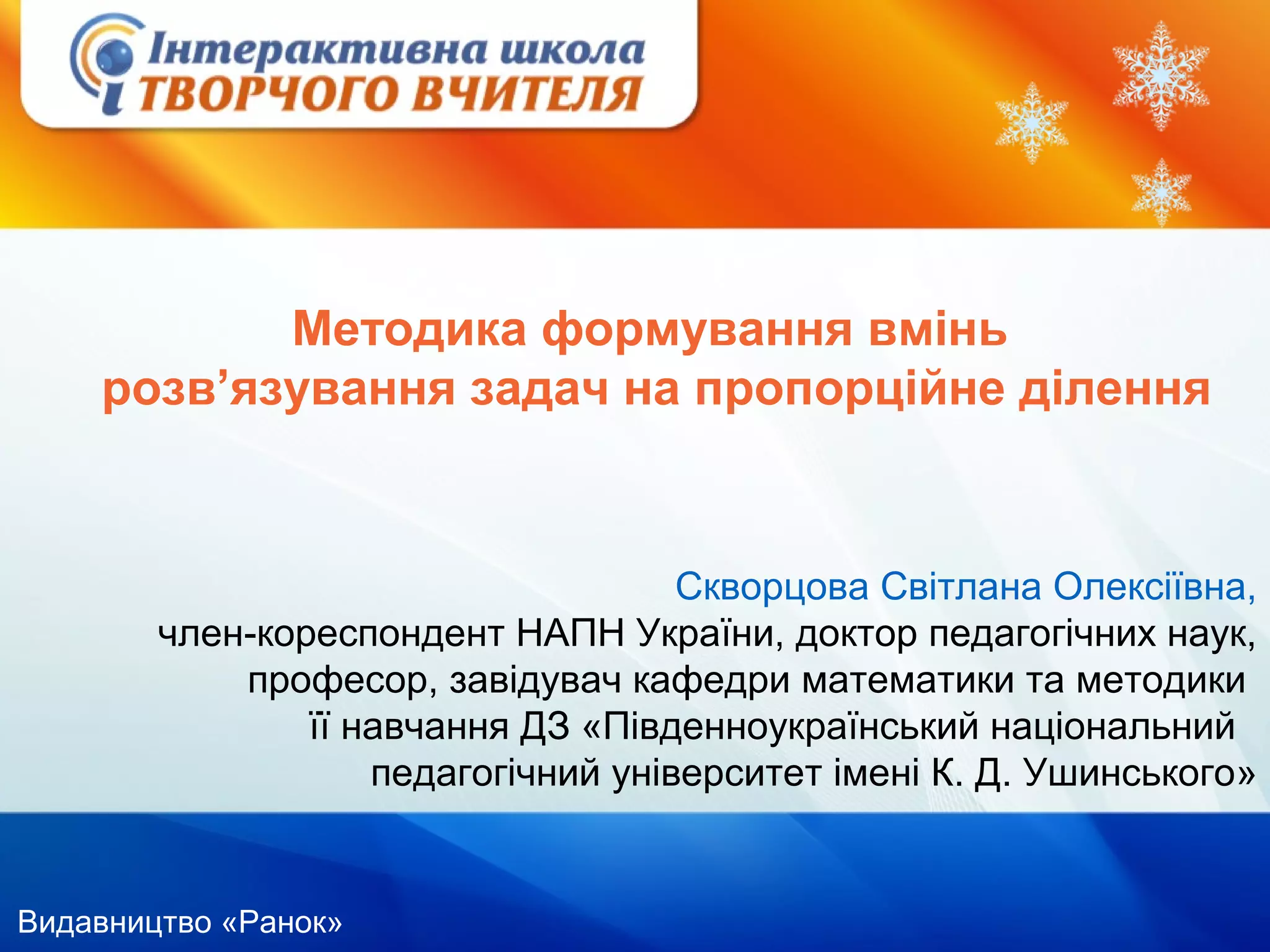 Інтерактивна школа
ТВОРЧОГО ВЧИТЕЛЯ

Методика формування вмінь розв’язування задач на пропорційне ділення

Скворцова Світлана Олексіївна,
член-кореспондент НАПН України, доктор педагогічних наук, професор, завідувач кафедри математики та методики її навчання ДЗ «Південноукраїнський національний педагогічний університет імені К. Д. Ушинського»

Видавництво «Ранок»